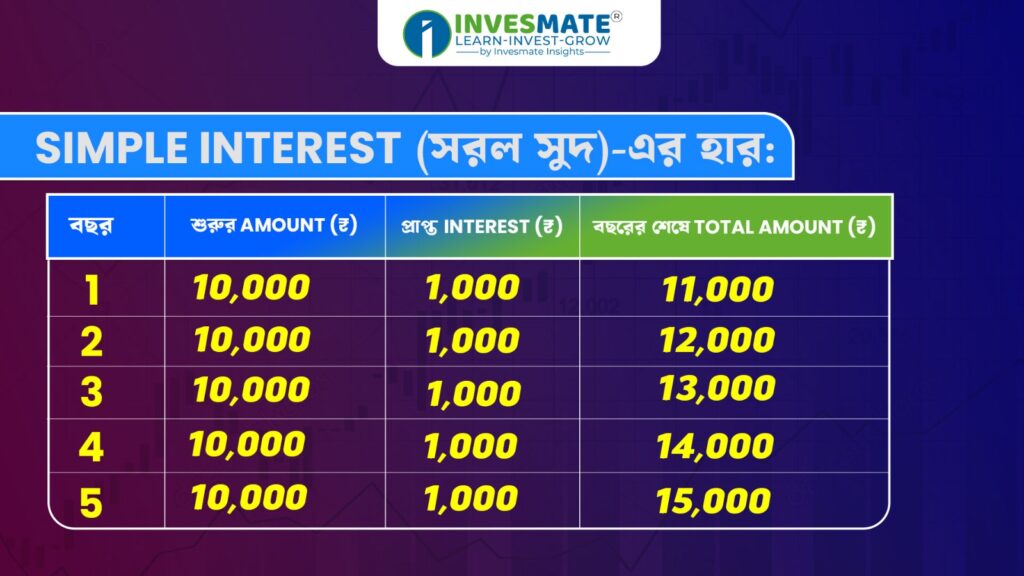 INVESMATE®
LEARN-INVEST-GROW
by Invesmate Insights

SIMPLE INTEREST (সরল সুদ)-এর হার:

| বছর | শুরুর AMOUNT (₹) | প্রাপ্ত INTEREST (₹) | বছরের শেষে TOTAL AMOUNT (₹) |
|---|---|---|---|
| 1 | 10,000 | 1,000 | 11,000 |
| 2 | 10,000 | 1,000 | 12,000 |
| 3 | 10,000 | 1,000 | 13,000 |
| 4 | 10,000 | 1,000 | 14,000 |
| 5 | 10,000 | 1,000 | 15,000 |